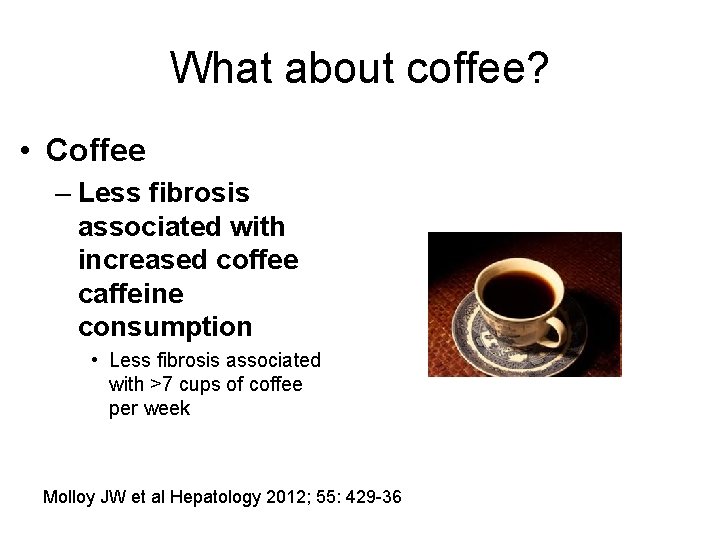 What about coffee?

• Coffee

– Less fibrosis associated with increased coffee caffeine consumption

• Less fibrosis associated with >7 cups of coffee per week

Molloy JW et al Hepatology 2012; 55: 429-36